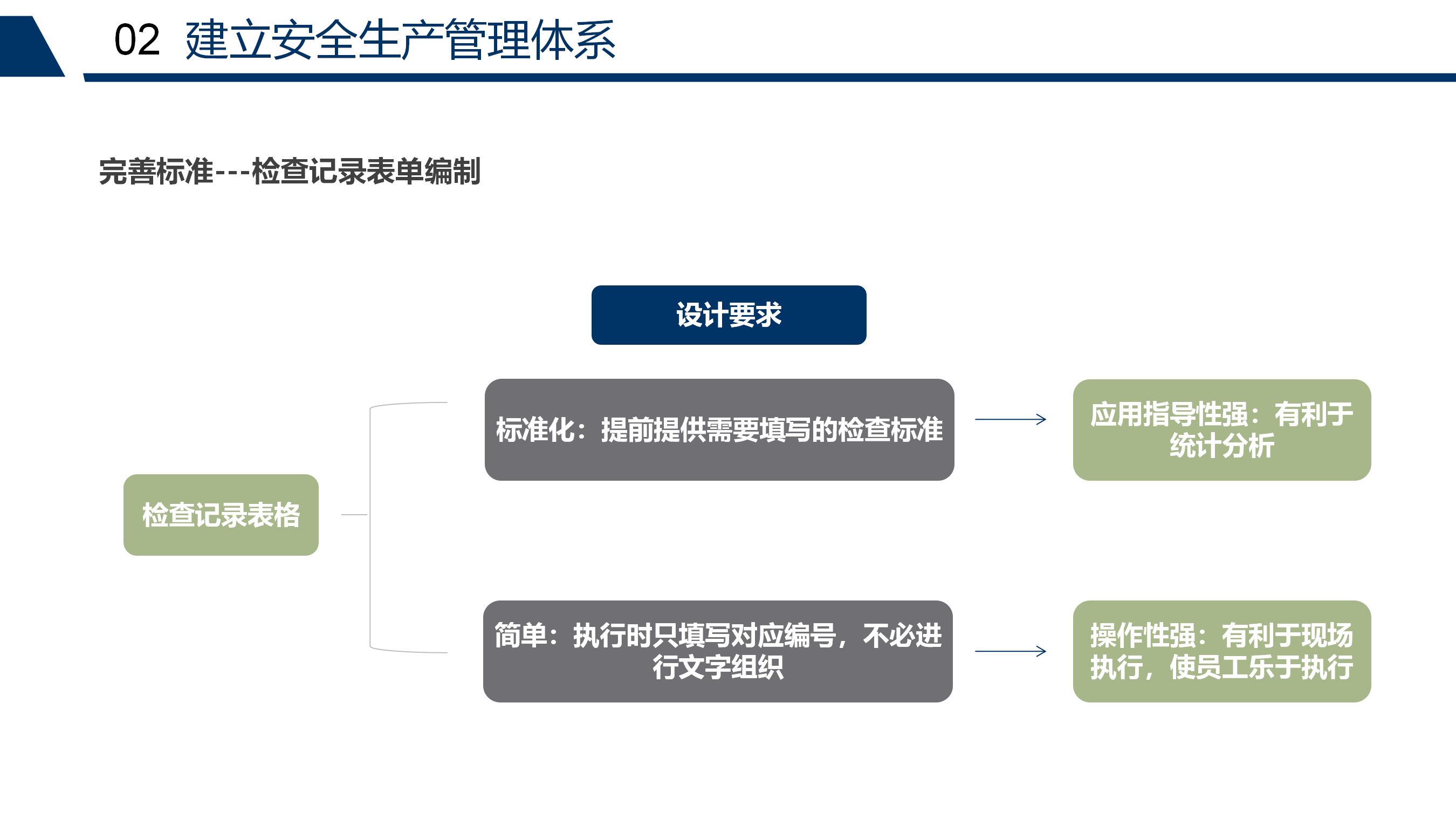 02 建立安全生产管理体系

完善标准---检查记录表单编制

设计要求

检查记录表格

标准化：提前提供需要填写的检查标准

应用指导性强：有利于统计分析

简单：执行时只填写对应编号，不必进行文字组织

操作性强：有利于现场执行，使员工乐于执行